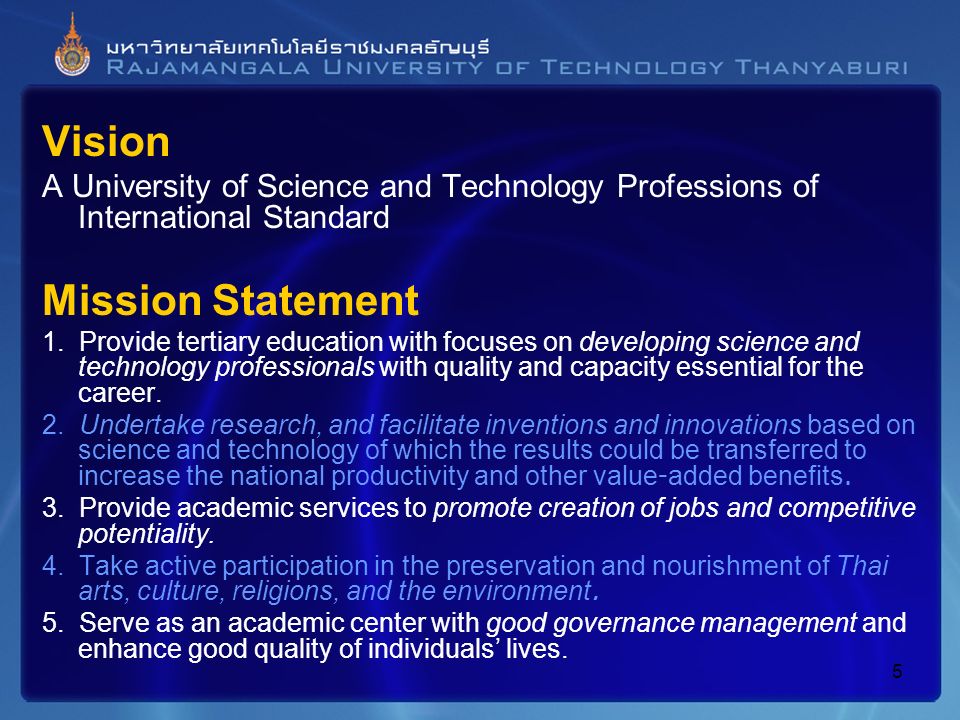 มหาวิทยาลัยเทคโนโลยีราชมงคลธัญบุรี
RAJAMANGALA UNIVERSITY OF TECHNOLOGY THANYABURI

Vision

A University of Science and Technology Professions of International Standard

Mission Statement

1. Provide tertiary education with focuses on developing science and technology professionals with quality and capacity essential for the career.
2. Undertake research, and facilitate inventions and innovations based on science and technology of which the results could be transferred to increase the national productivity and other value-added benefits.
3. Provide academic services to promote creation of jobs and competitive potentiality.
4. Take active participation in the preservation and nourishment of Thai arts, culture, religions, and the environment.
5. Serve as an academic center with good governance management and enhance good quality of individuals' lives.

5